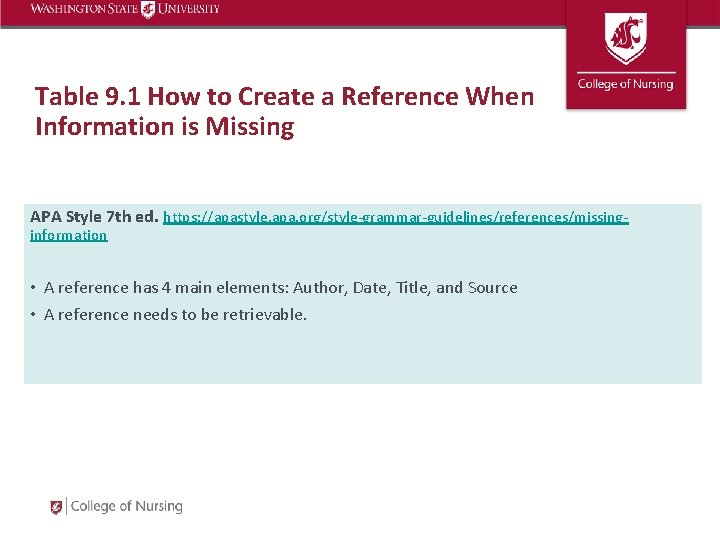 WASHINGTON STATE UNIVERSITY

College of Nursing

Table 9.1 How to Create a Reference When Information is Missing

APA Style 7th ed. https://apastyle.apa.org/style-grammar-guidelines/references/missing-information

• A reference has 4 main elements: Author, Date, Title, and Source
• A reference needs to be retrievable.

College of Nursing